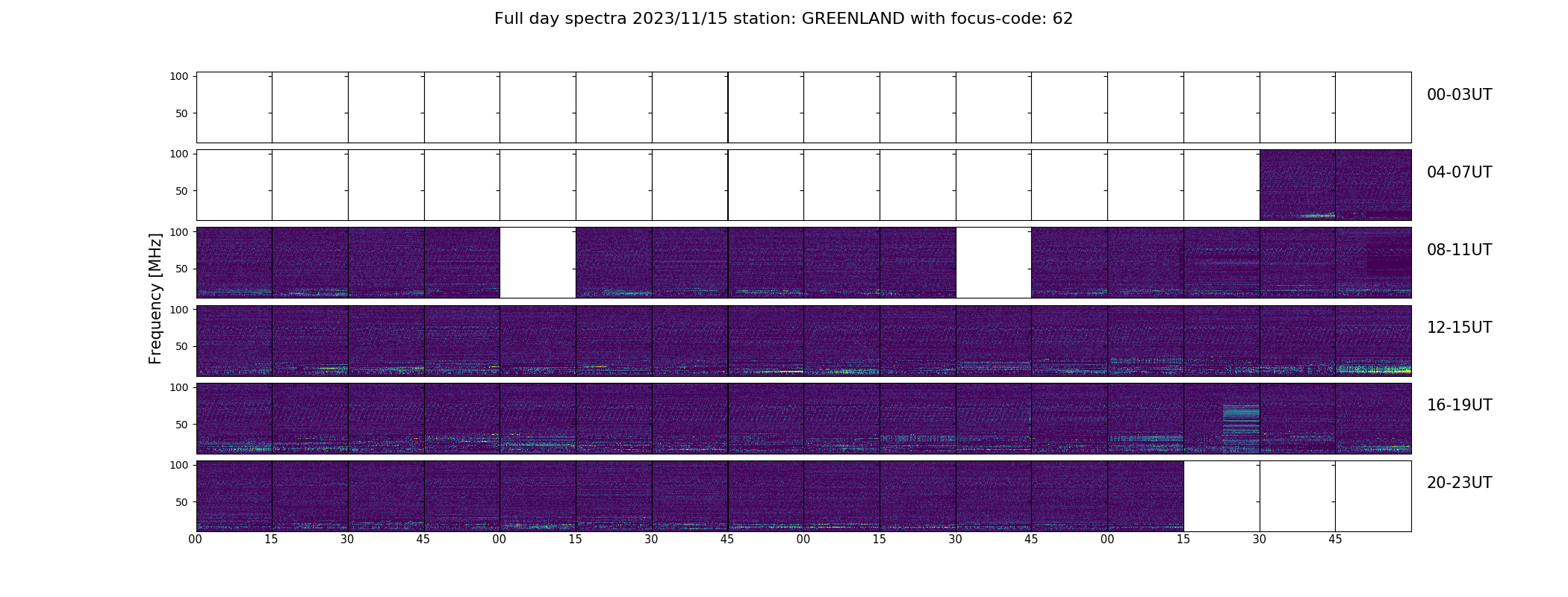 Full day spectra 2023/11/15 station: GREENLAND with focus-code: 62

Frequency [MHz]

100
50
00-03UT

100
50
04-07UT

100
50
08-11UT

100
50
12-15UT

100
50
16-19UT

100
50
20-23UT

00 15 30 45 00 15 30 45 00 15 30 45 00 15 30 45